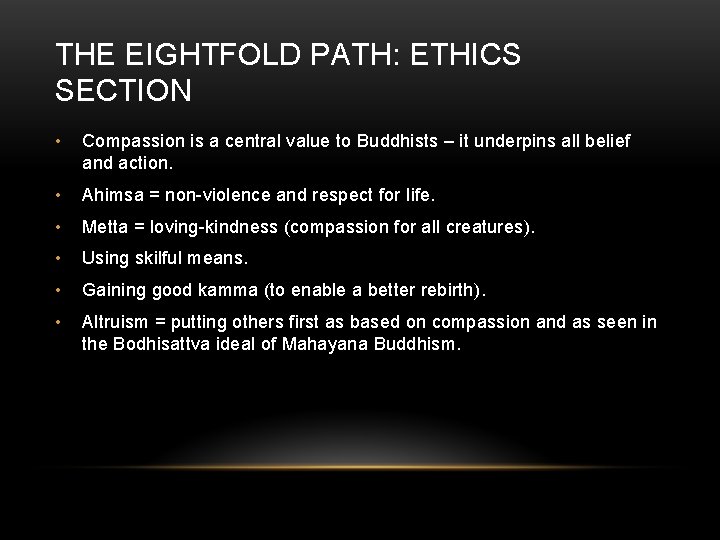 THE EIGHTFOLD PATH: ETHICS SECTION

• Compassion is a central value to Buddhists – it underpins all belief and action.

• Ahimsa = non-violence and respect for life.

• Metta = loving-kindness (compassion for all creatures).

• Using skilful means.

• Gaining good kamma (to enable a better rebirth).

• Altruism = putting others first as based on compassion and as seen in the Bodhisattva ideal of Mahayana Buddhism.